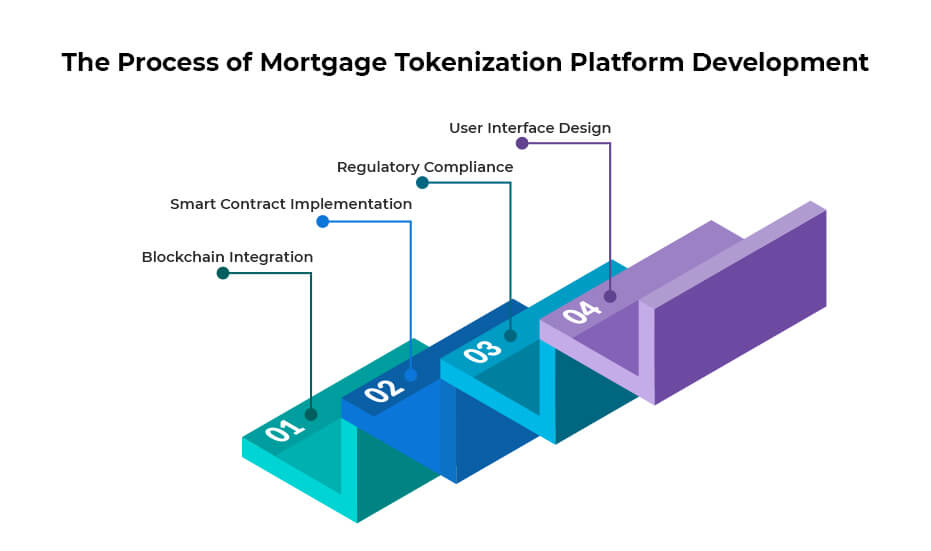 The Process of Mortgage Tokenization Platform Development

User Interface Design

Regulatory Compliance

Smart Contract Implementation

Blockchain Integration

01

02

03

04